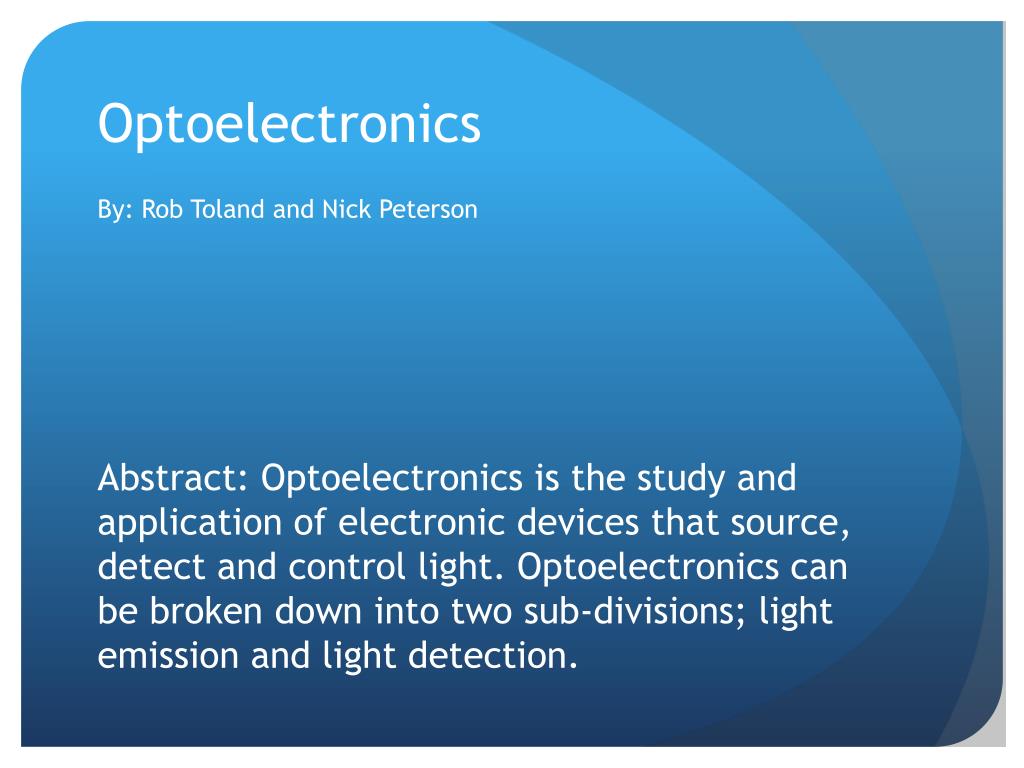 Optoelectronics

By: Rob Toland and Nick Peterson

Abstract: Optoelectronics is the study and application of electronic devices that source, detect and control light. Optoelectronics can be broken down into two sub-divisions; light emission and light detection.